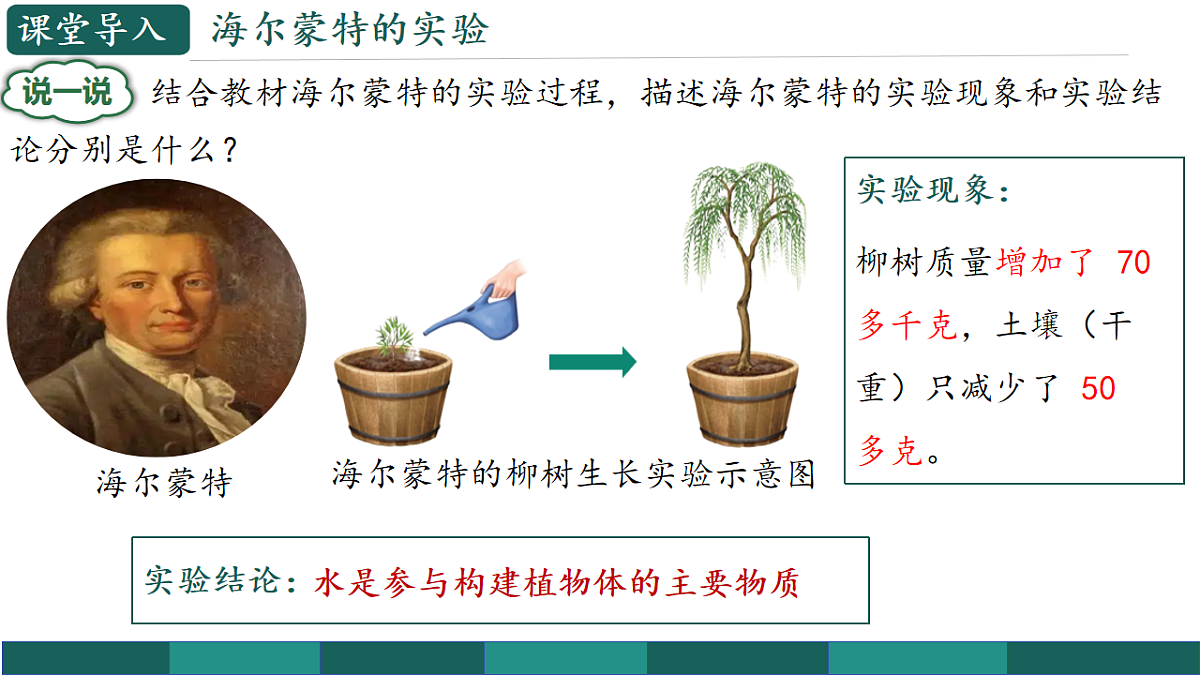 课堂导入　海尔蒙特的实验

说一说　结合教材海尔蒙特的实验过程，描述海尔蒙特的实验现象和实验结论分别是什么？

海尔蒙特

海尔蒙特的柳树生长实验示意图

实验现象：

柳树质量增加了 70 多千克，土壤（干重）只减少了 50 多克。

实验结论：水是参与构建植物体的主要物质